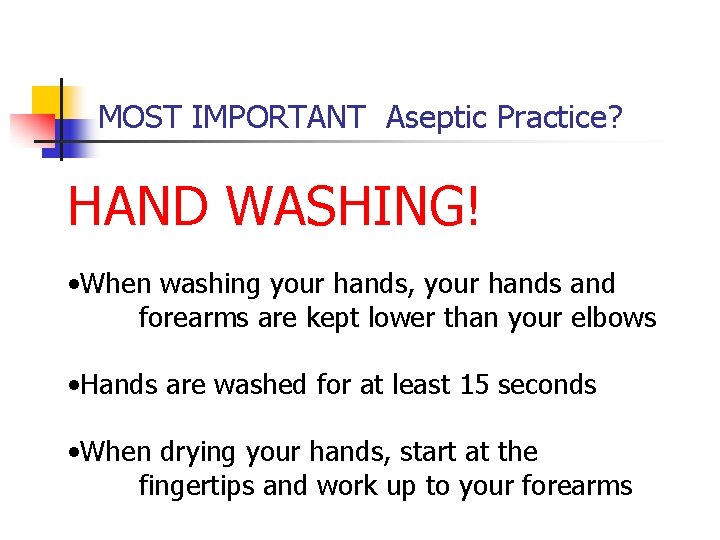 MOST IMPORTANT Aseptic Practice?

HAND WASHING!

•When washing your hands, your hands and forearms are kept lower than your elbows

•Hands are washed for at least 15 seconds

•When drying your hands, start at the fingertips and work up to your forearms